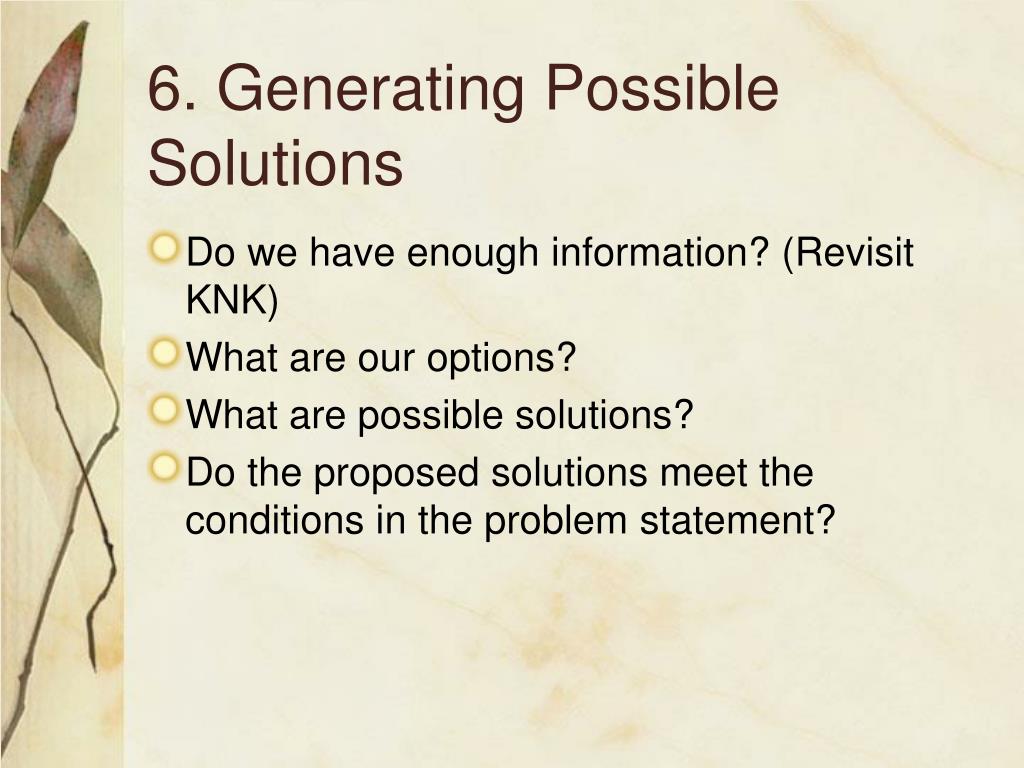 6. Generating Possible Solutions

Do we have enough information? (Revisit KNK)

What are our options?

What are possible solutions?

Do the proposed solutions meet the conditions in the problem statement?